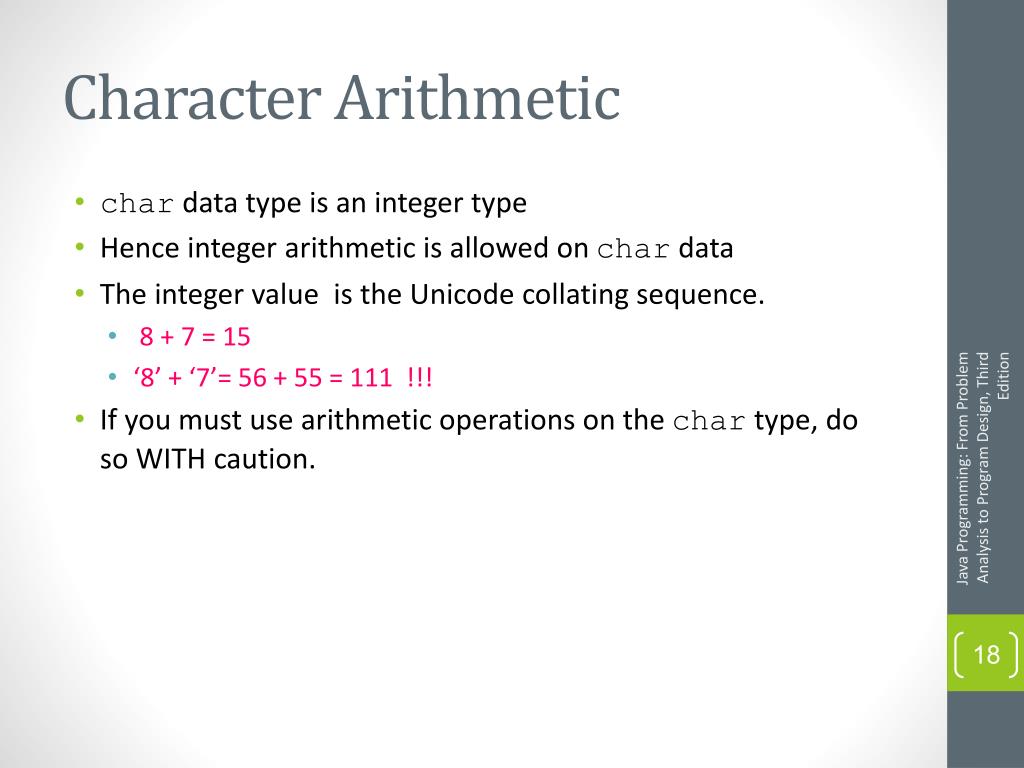 Character Arithmetic

• char data type is an integer type
• Hence integer arithmetic is allowed on char data
• The integer value is the Unicode collating sequence.
  • 8 + 7 = 15
  • ‘8’ + ‘7’= 56 + 55 = 111 !!!
• If you must use arithmetic operations on the char type, do so WITH caution.

Java Programming: From Problem Analysis to Program Design, Third Edition

18